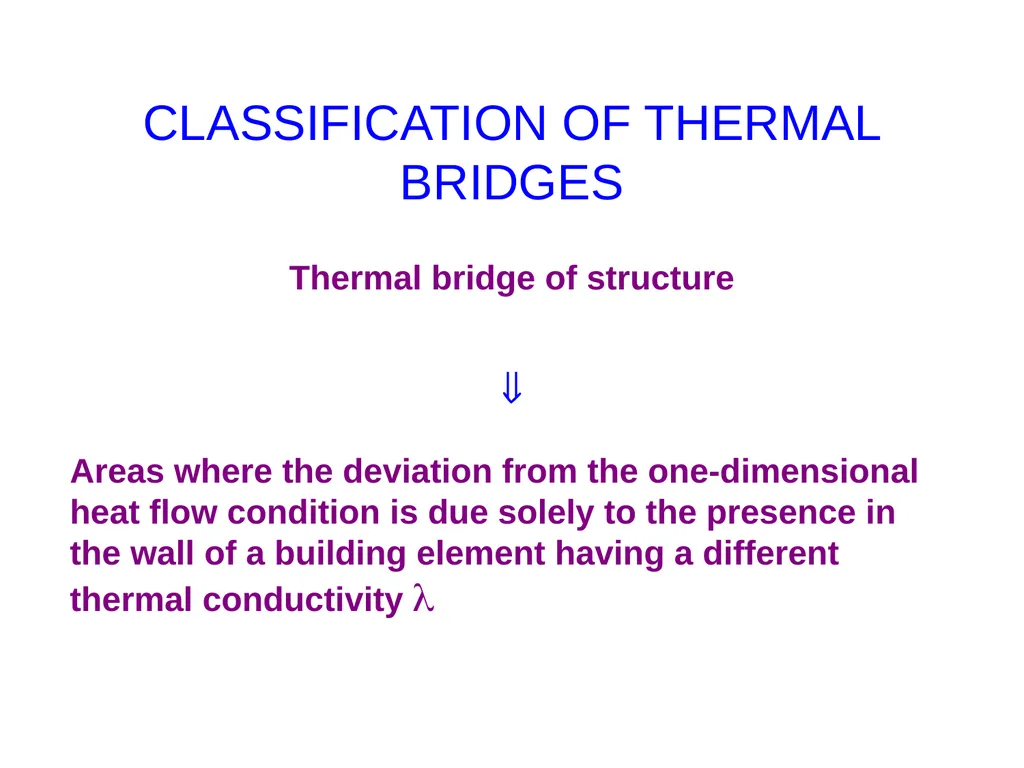 CLASSIFICATION OF THERMAL BRIDGES

Thermal bridge of structure

$\Downarrow$

Areas where the deviation from the one-dimensional heat flow condition is due solely to the presence in the wall of a building element having a different thermal conductivity $\lambda$